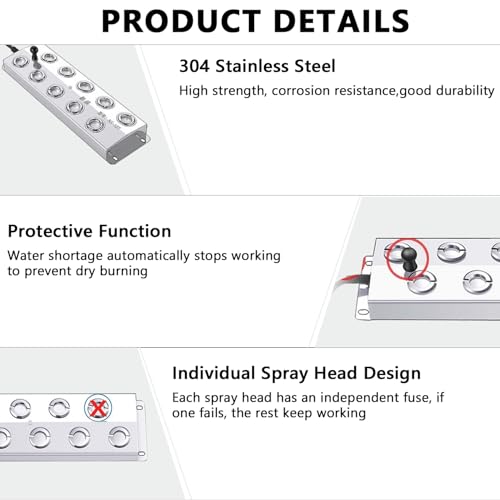 PRODUCT DETAILS

304 Stainless Steel

High strength, corrosion resistance,good durability

Protective Function

Water shortage automatically stops working to prevent dry burning

Individual Spray Head Design

Each spray head has an independent fuse, if one fails, the rest keep working